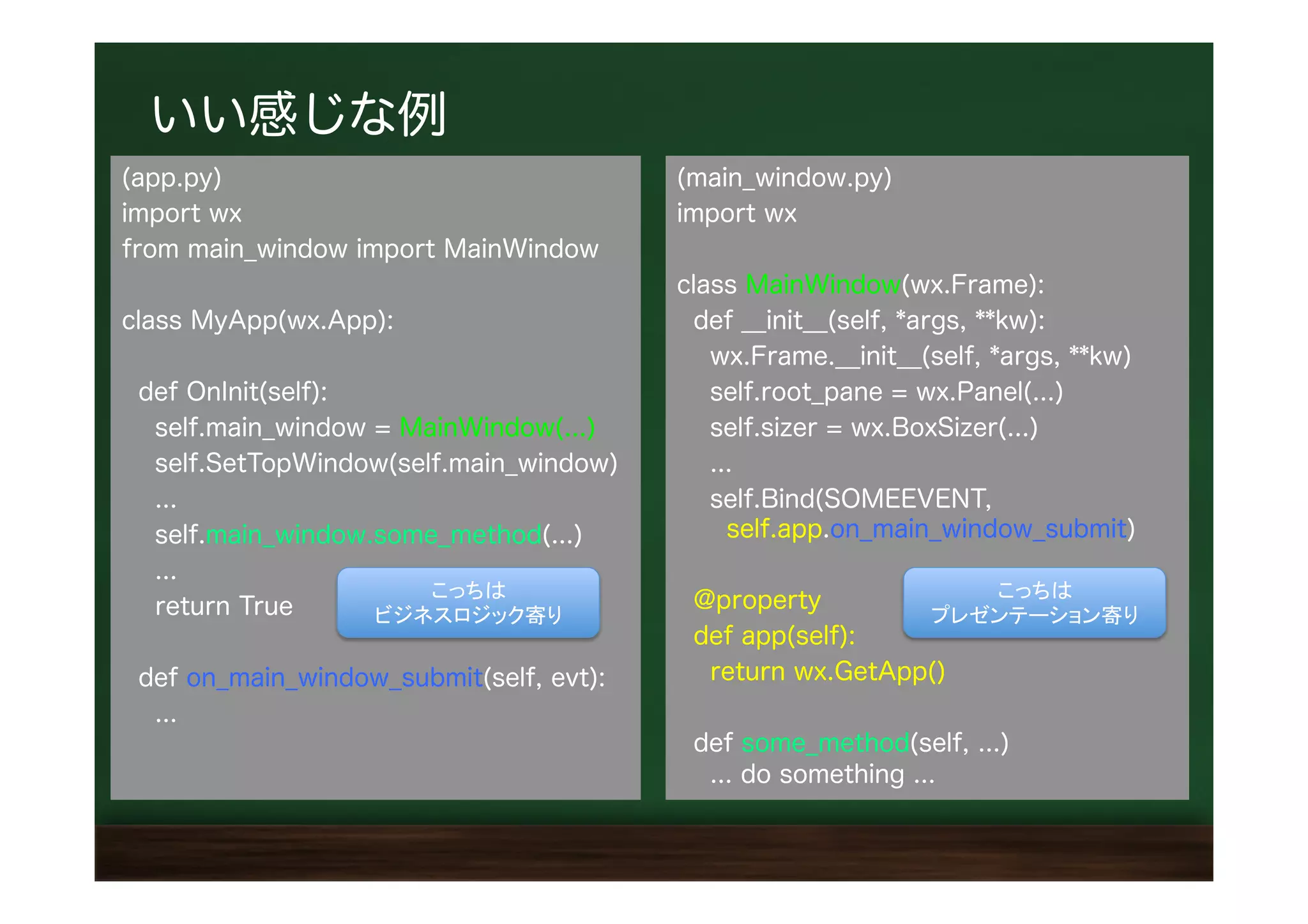 いい感じな例

(app.py)
import wx
from main_window import MainWindow

class MyApp(wx.App):

  def OnInit(self):
    self.main_window = MainWindow(...)
    self.SetTopWindow(self.main_window)
    ...
    self.main_window.some_method(...)
    ...
    return True

こっちは
ビジネスロジック寄り

  def on_main_window_submit(self, evt):
    ...

(main_window.py)
import wx

class MainWindow(wx.Frame):
  def __init__(self, *args, **kw):
    wx.Frame.__init__(self, *args, **kw)
    self.root_pane = wx.Panel(...)
    self.sizer = wx.BoxSizer(...)
    ...
    self.Bind(SOMEEVENT,
      self.app.on_main_window_submit)

  @property
  def app(self):
    return wx.GetApp()

こっちは
プレゼンテーション寄り

  def some_method(self, ...)
    ... do something ...